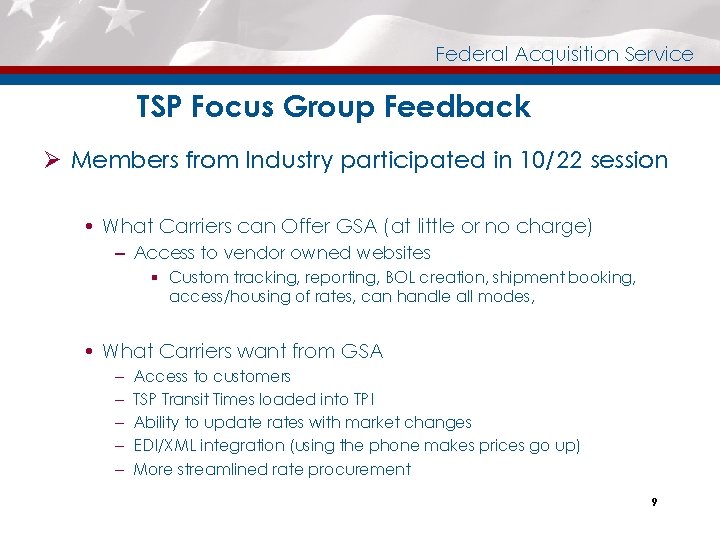 Federal Acquisition Service

TSP Focus Group Feedback

➢ Members from Industry participated in 10/22 session

• What Carriers can Offer GSA (at little or no charge)
– Access to vendor owned websites
▪ Custom tracking, reporting, BOL creation, shipment booking, access/housing of rates, can handle all modes,

• What Carriers want from GSA
– Access to customers
– TSP Transit Times loaded into TPI
– Ability to update rates with market changes
– EDI/XML integration (using the phone makes prices go up)
– More streamlined rate procurement

9